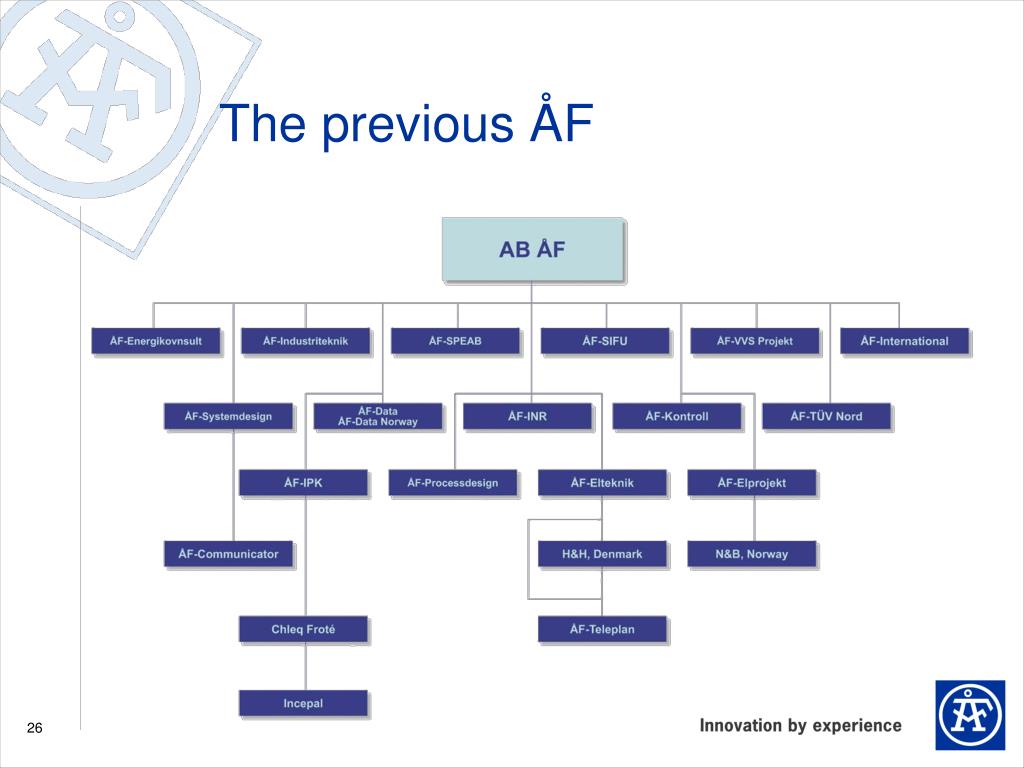 The previous ÅF

AB ÅF

ÅF-Energikovnsult

ÅF-Industriteknik

ÅF-SPEAB

ÅF-SIFU

ÅF-VVS Projekt

ÅF-International

ÅF-Systemdesign

ÅF-Data
ÅF-Data Norway

ÅF-INR

ÅF-Kontroll

ÅF-TÜV Nord

ÅF-IPK

ÅF-Processdesign

ÅF-Elteknik

ÅF-Elprojekt

ÅF-Communicator

H&H, Denmark

N&B, Norway

Chleq Froté

ÅF-Teleplan

Incepal

26

Innovation by experience